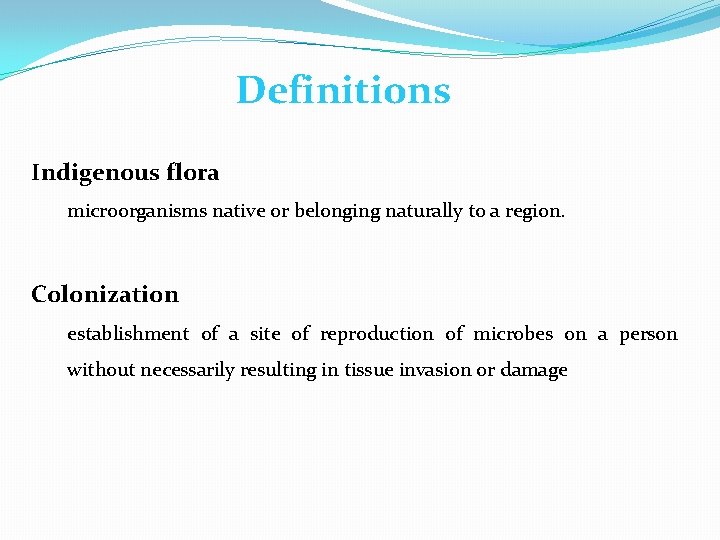 Definitions

Indigenous flora

microorganisms native or belonging naturally to a region.

Colonization

establishment of a site of reproduction of microbes on a person without necessarily resulting in tissue invasion or damage